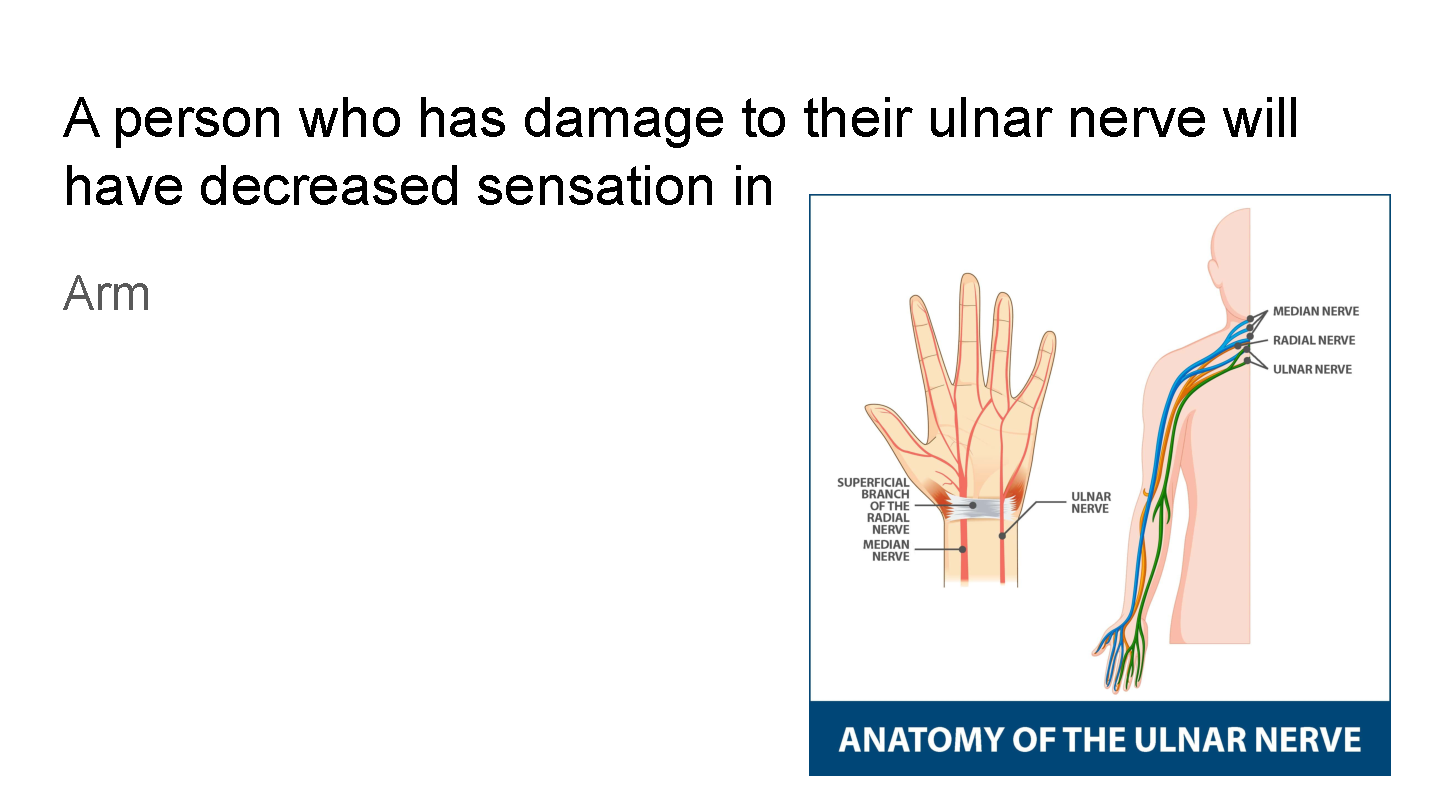 A person who has damage to their ulnar nerve will have decreased sensation in

Arm

SUPERFICIAL BRANCH OF THE RADIAL NERVE

MEDIAN NERVE

ULNAR NERVE

MEDIAN NERVE

RADIAL NERVE

ULNAR NERVE

ANATOMY OF THE ULNAR NERVE